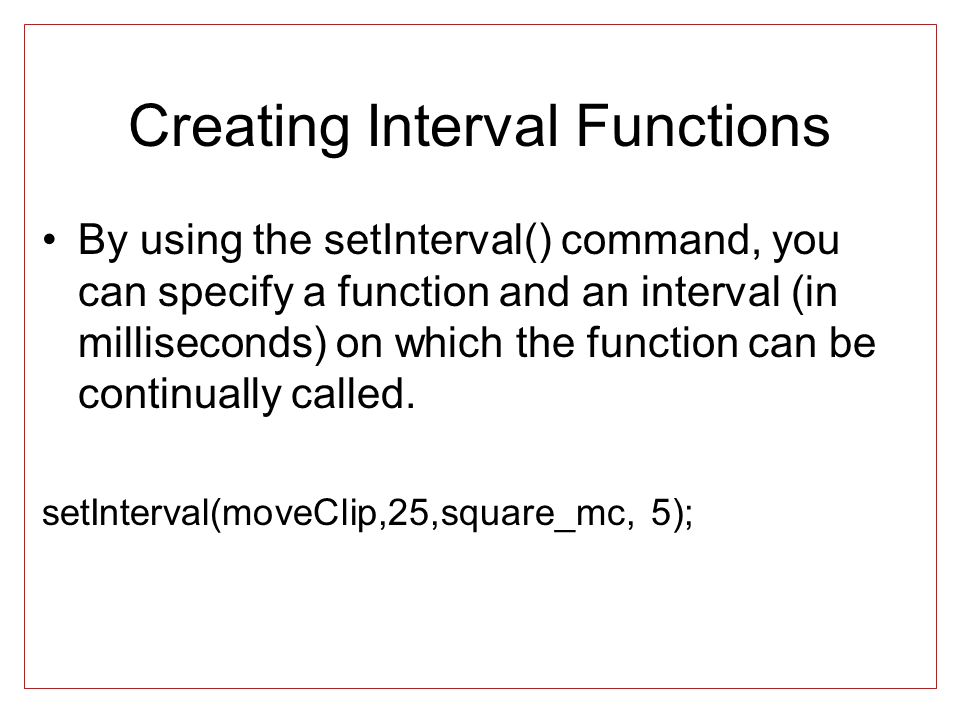 Creating Interval Functions

• By using the setInterval() command, you can specify a function and an interval (in milliseconds) on which the function can be continually called.

setInterval(moveClip,25,square_mc, 5);